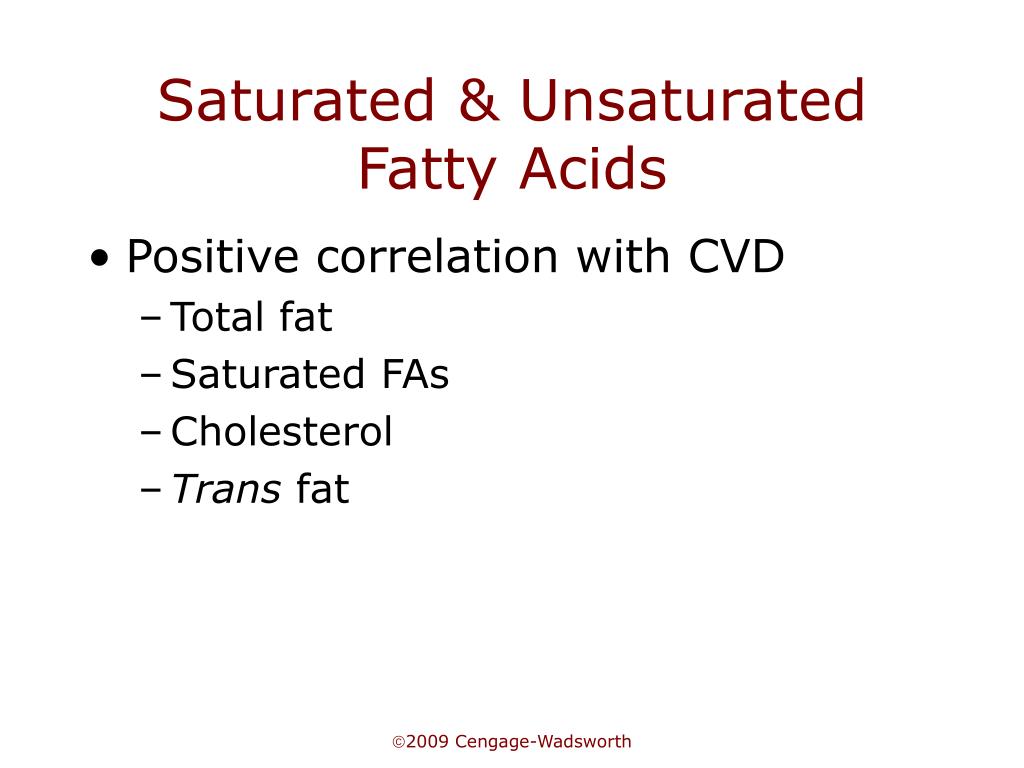 Saturated & Unsaturated Fatty Acids

• Positive correlation with CVD
– Total fat
– Saturated FAs
– Cholesterol
– Trans fat

©2009 Cengage-Wadsworth